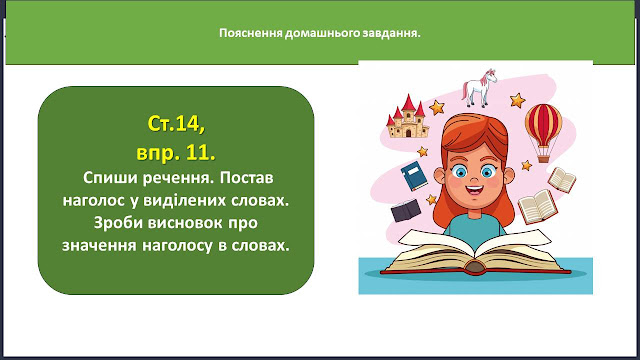 Пояснення домашнього завдання.

Ст.14,
впр. 11.
Спиши речення. Постав наголос у виділених словах. Зроби висновок про значення наголосу в словах.